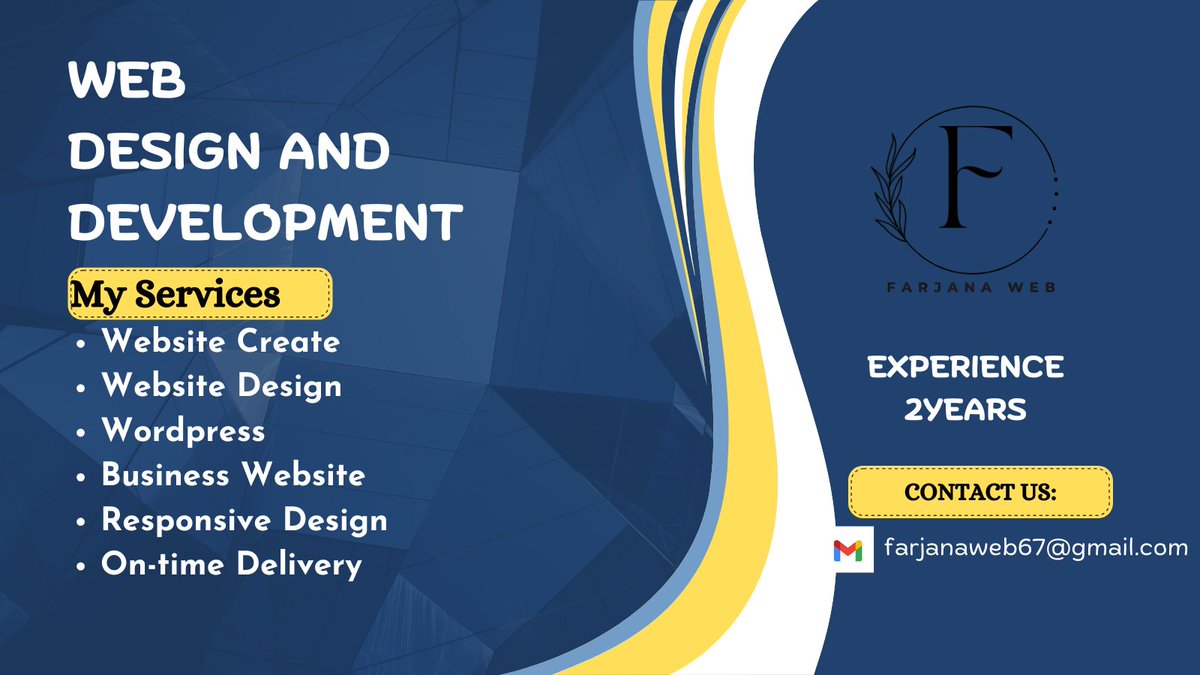 WEB
DESIGN AND
DEVELOPMENT

My Services
• Website Create
• Website Design
• Wordpress
• Business Website
• Responsive Design
• On-time Delivery

F
FARJANA WEB

EXPERIENCE
2YEARS

CONTACT US:

farjanaweb67@gmail.com